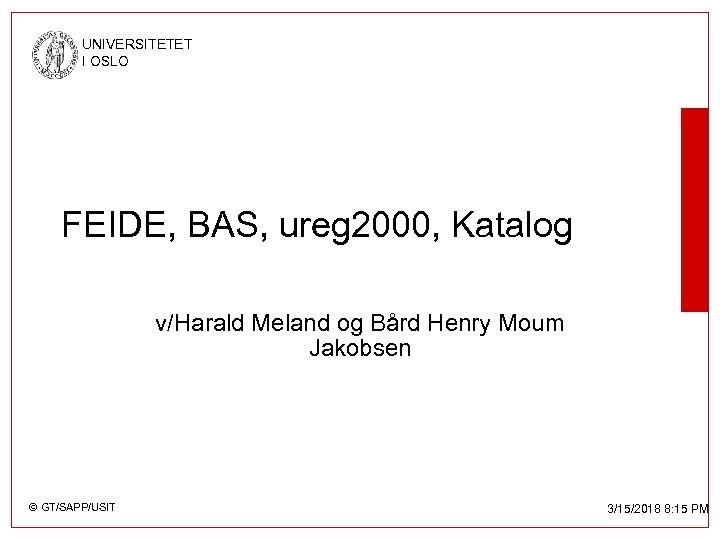 UNIVERSITETET
I OSLO

FEIDE, BAS, ureg2000, Katalog

v/Harald Meland og Bård Henry Moum Jakobsen

© GT/SAPP/USIT

3/15/2018 8:15 PM